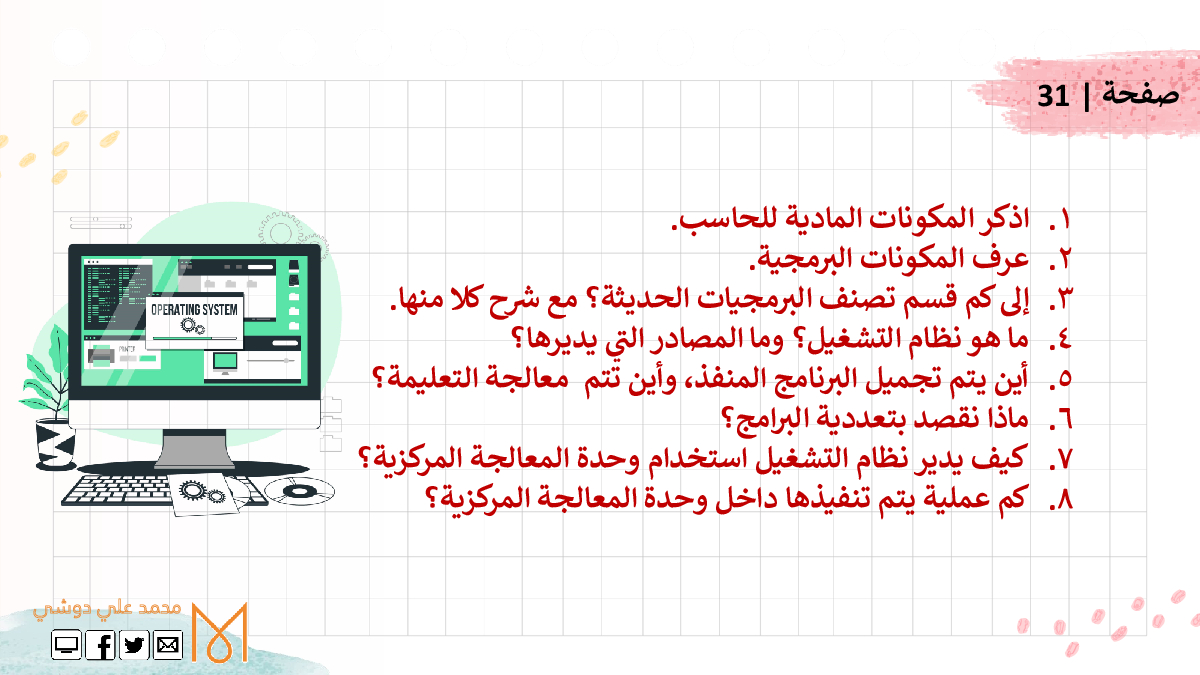 صفحة | 31

١. اذكر المكونات المادية للحاسب.
٢. عرف المكونات البرمجية.
٣. إلى كم قسم تصنف البرمجيات الحديثة؟ مع شرح كلا منها.
٤. ما هو نظام التشغيل؟ وما المصادر التي يديرها؟
٥. أين يتم تجميل البرنامج المنفذ، وأين تتم معالجة التعليمة؟
٦. ماذا نقصد بتعددية البرامج؟
٧. كيف يدير نظام التشغيل استخدام وحدة المعالجة المركزية؟
٨. كم عملية يتم تنفيذها داخل وحدة المعالجة المركزية؟

OPERATING SYSTEM

محمد علي دوشي